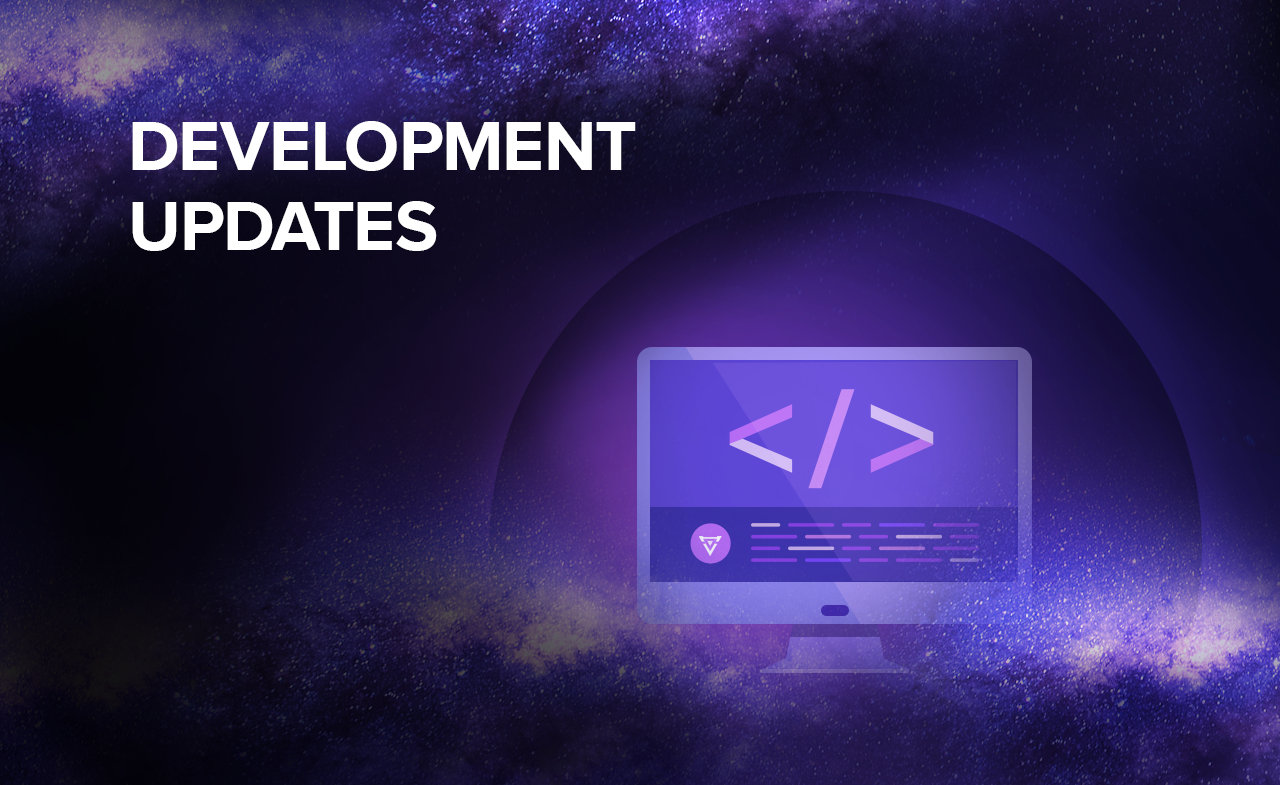 DEVELOPMENT UPDATES

</>